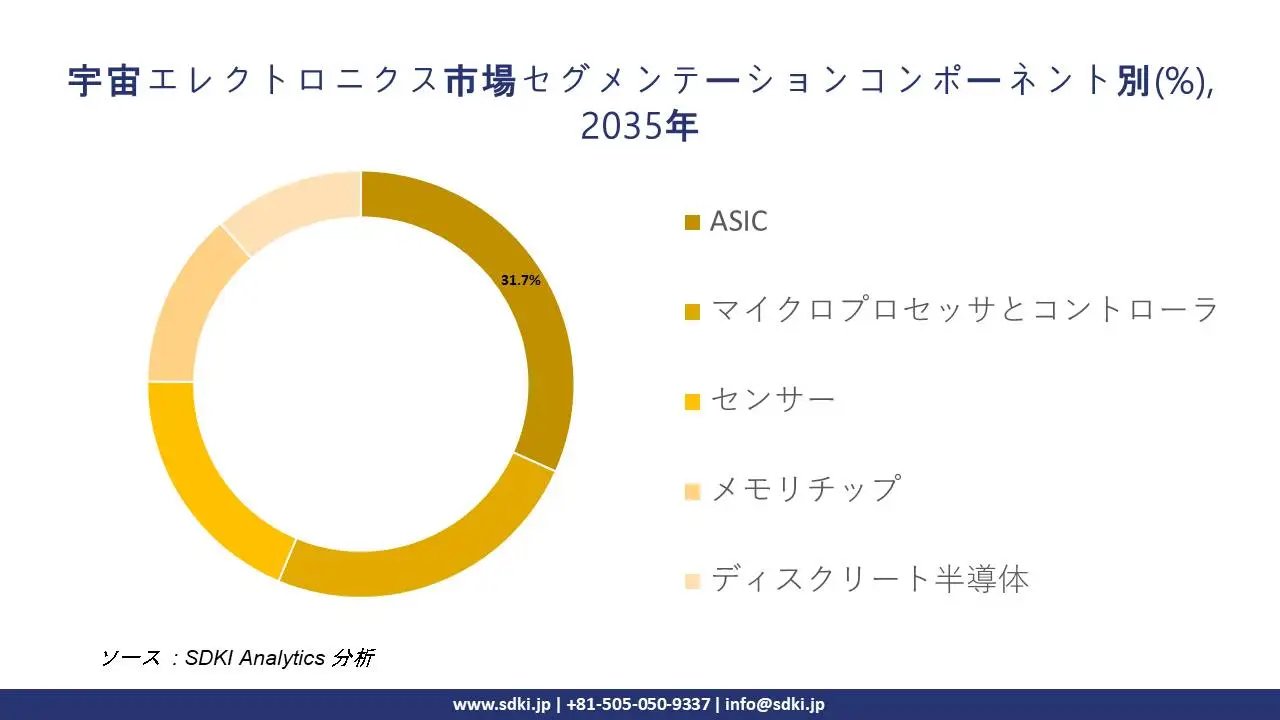 宇宙エレクトロニクス市場セグメンテーションコンポーネント別(%), 2035年

31.7%

ASIC

マイクロプロセッサとコントローラ

センサー

メモリチップ

ディスクリート半導体

ソース：SDKI Analytics 分析

www.sdki.jp | +81-505-050-9337 | info@sdki.jp